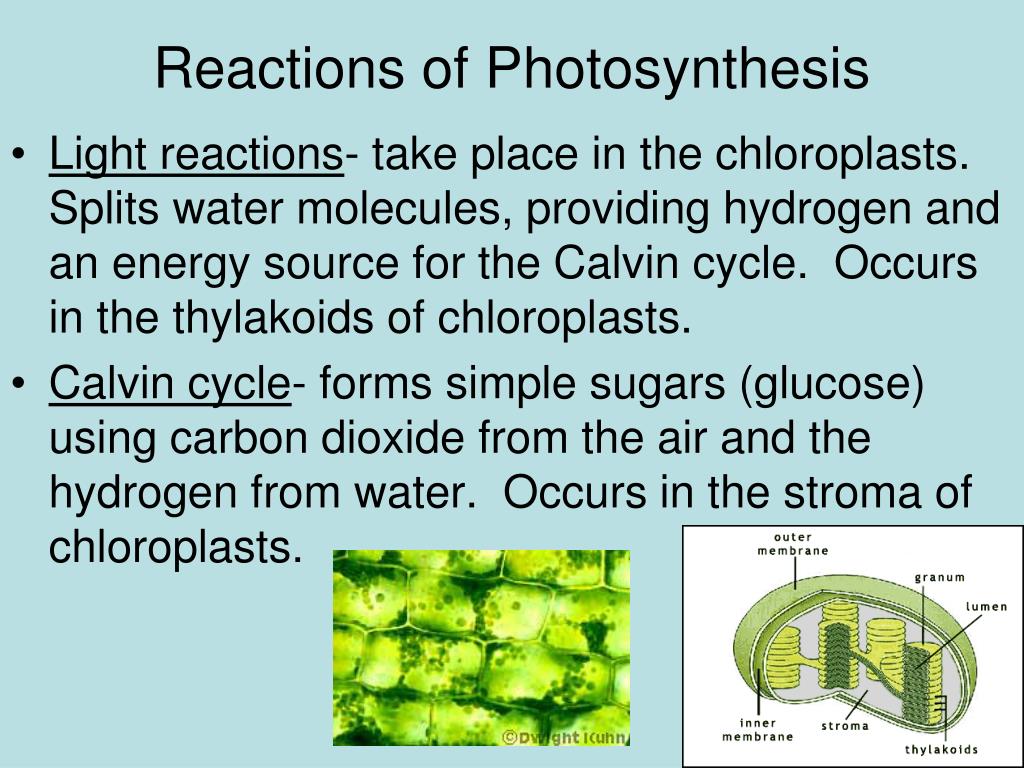 Reactions of Photosynthesis

• Light reactions- take place in the chloroplasts. Splits water molecules, providing hydrogen and an energy source for the Calvin cycle. Occurs in the thylakoids of chloroplasts.

• Calvin cycle- forms simple sugars (glucose) using carbon dioxide from the air and the hydrogen from water. Occurs in the stroma of chloroplasts.

©Dwight Kuhn

outer membrane
granum
lumen
inner membrane
stroma
thylakoids